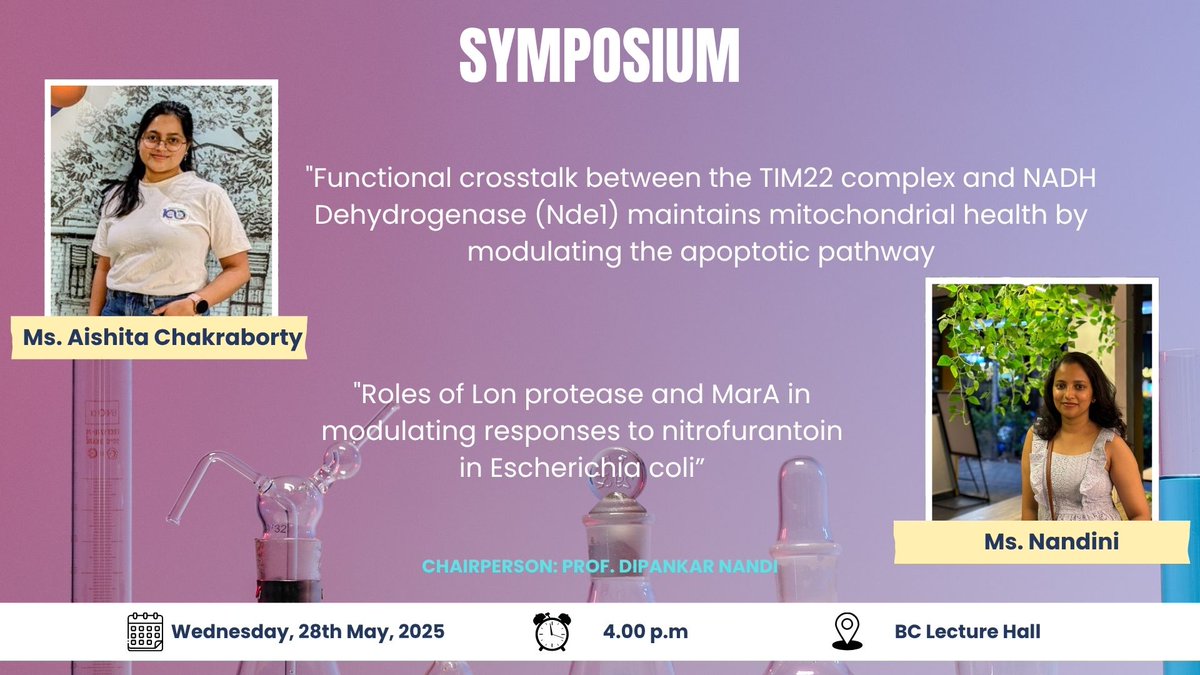 SYMPOSIUM

"Functional crosstalk between the TIM22 complex and NADH Dehydrogenase (Nde1) maintains mitochondrial health by modulating the apoptotic pathway

Ms. Aishita Chakraborty

"Roles of Lon protease and MarA in modulating responses to nitrofurantoin in Escherichia coli"

Ms. Nandini

CHAIRPERSON: PROF. DIPANKAR NANDI

Wednesday, 28th May, 2025

4.00 p.m

BC Lecture Hall